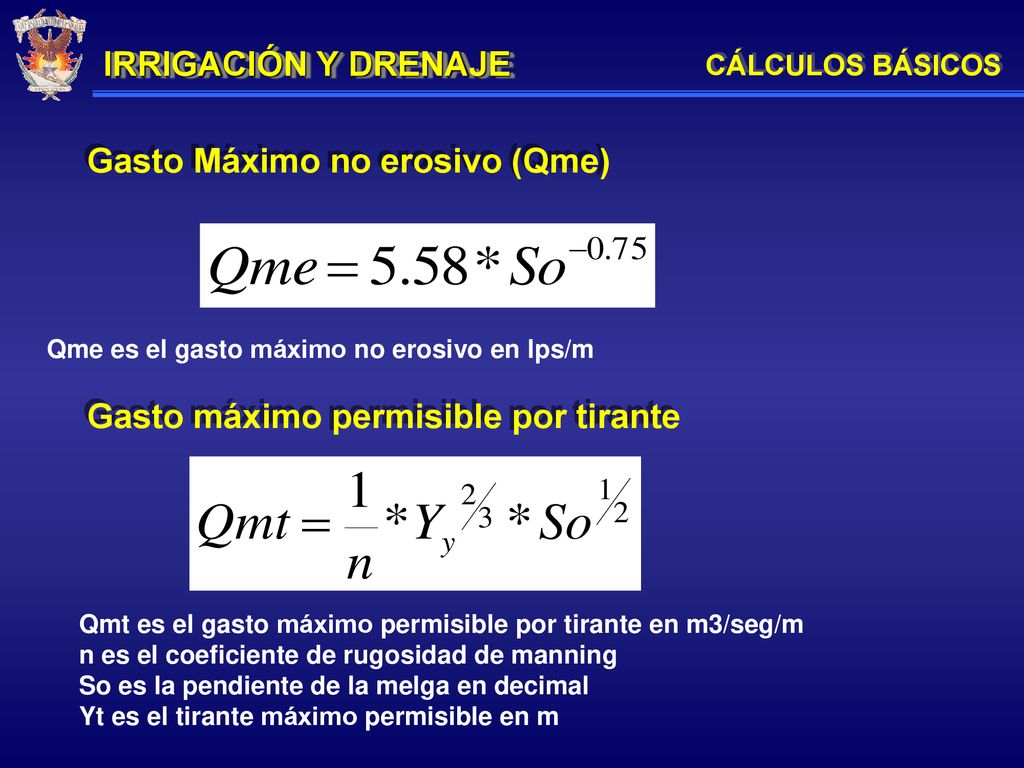 IRRIGACIÓN Y DRENAJE

CÁLCULOS BÁSICOS

Gasto Máximo no erosivo (Qme)

$Qme = 5.58 * So^{-0.75}$

Qme es el gasto máximo no erosivo en lps/m

Gasto máximo permisible por tirante

$Qmt = \frac{1}{n} * Y_y^{2/3} * So^{1/2}$

Qmt es el gasto máximo permisible por tirante en m3/seg/m
n es el coeficiente de rugosidad de manning
So es la pendiente de la melga en decimal
Yt es el tirante máximo permisible en m